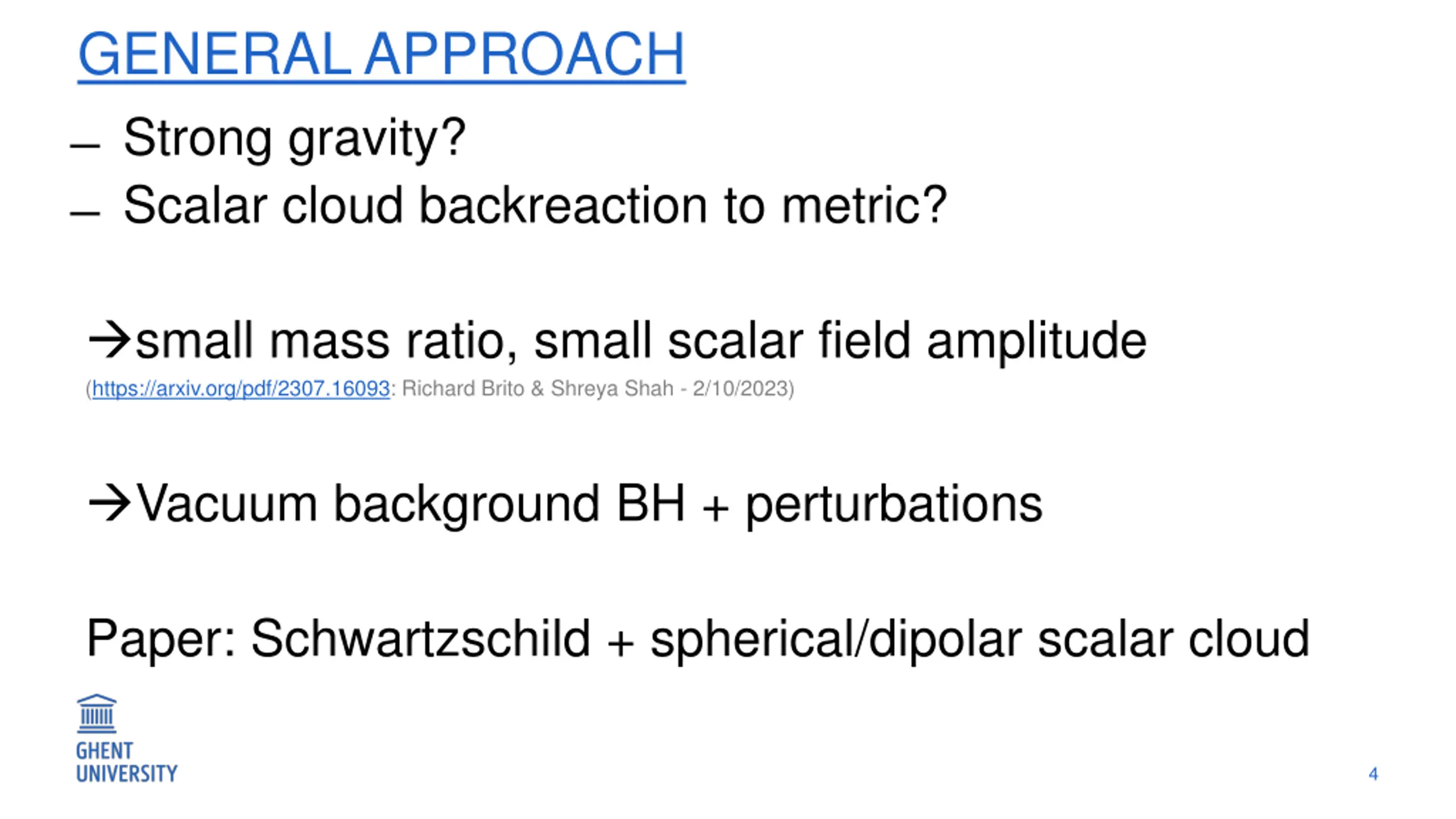 GENERAL APPROACH

– Strong gravity?
– Scalar cloud backreaction to metric?

→small mass ratio, small scalar field amplitude
(https://arxiv.org/pdf/2307.16093: Richard Brito & Shreya Shah - 2/10/2023)

→Vacuum background BH + perturbations

Paper: Schwartzschild + spherical/dipolar scalar cloud

GHENT UNIVERSITY

4